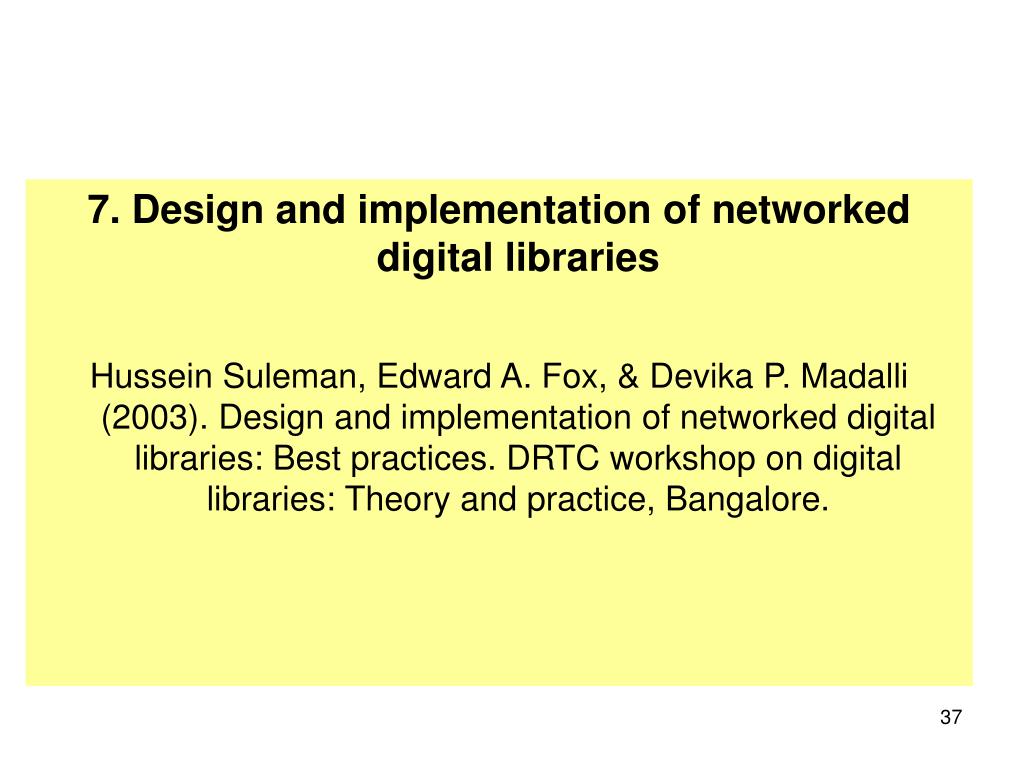 7. Design and implementation of networked digital libraries

Hussein Suleman, Edward A. Fox, & Devika P. Madalli (2003). Design and implementation of networked digital libraries: Best practices. DRTC workshop on digital libraries: Theory and practice, Bangalore.

37